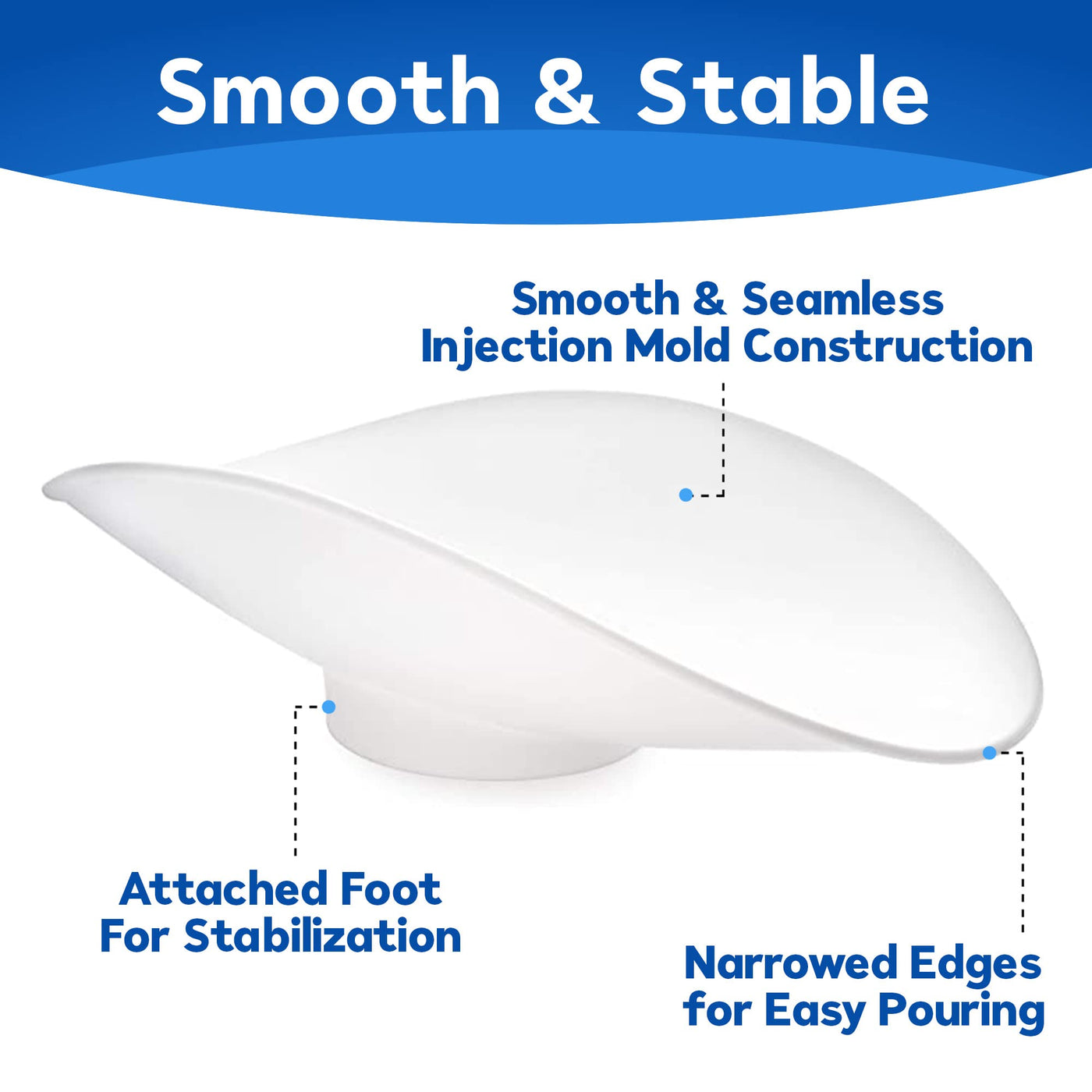 Smooth & Stable

Smooth & Seamless Injection Mold Construction

Attached Foot For Stabilization

Narrowed Edges for Easy Pouring